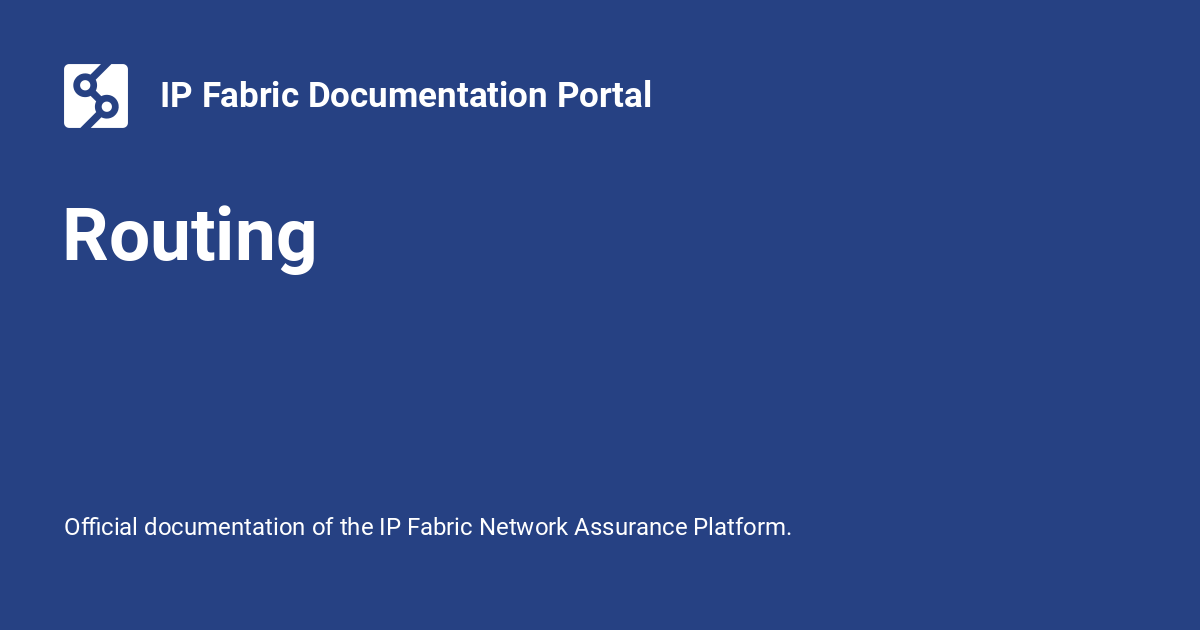 IP Fabric Documentation Portal

Routing

Official documentation of the IP Fabric Network Assurance Platform.